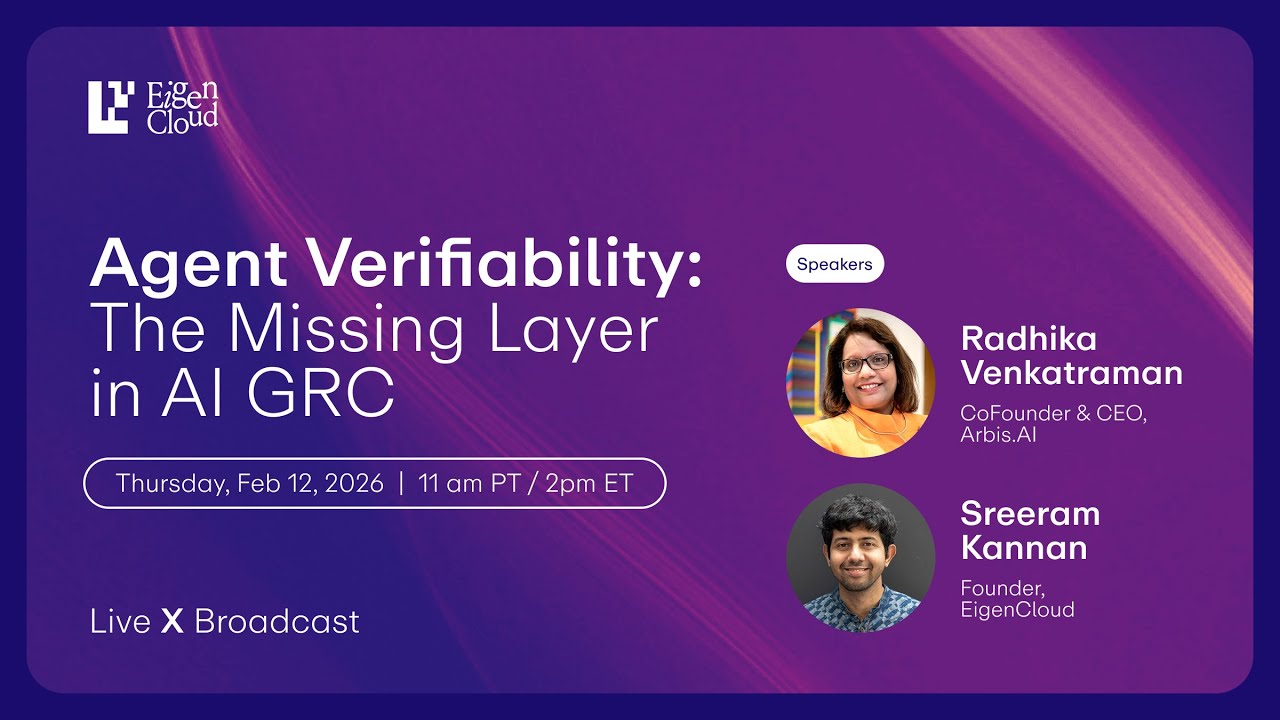 Eigen Cloud

Agent Verifiability:
The Missing Layer in AI GRC

Thursday, Feb 12, 2026 | 11 am PT / 2pm ET

Live X Broadcast

Speakers

Radhika Venkatraman
CoFounder & CEO, Arbis.AI

Sreeram Kannan
Founder, EigenCloud